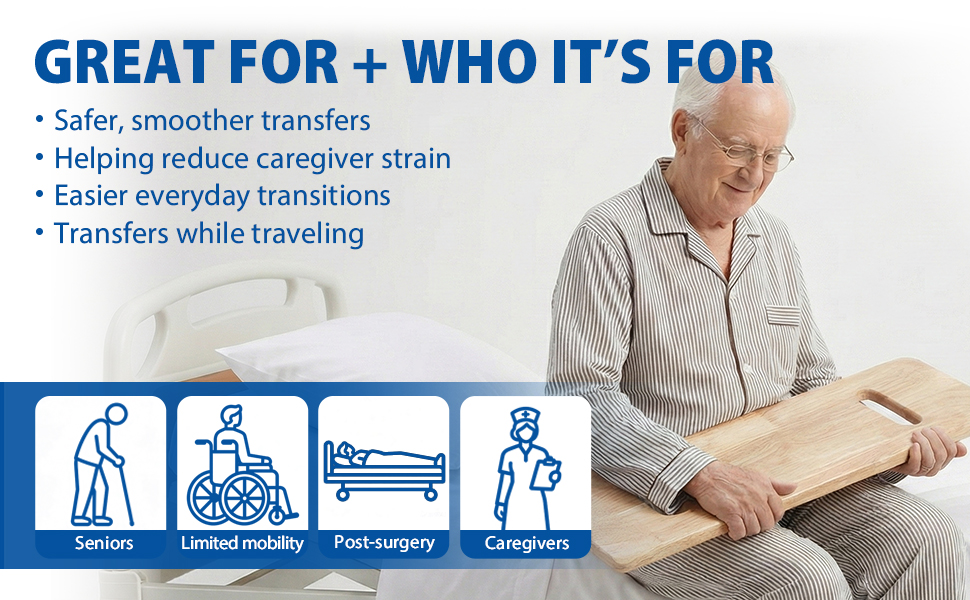 GREAT FOR + WHO IT'S FOR

• Safer, smoother transfers
• Helping reduce caregiver strain
• Easier everyday transitions
• Transfers while traveling

Seniors

Limited mobility

Post-surgery

Caregivers